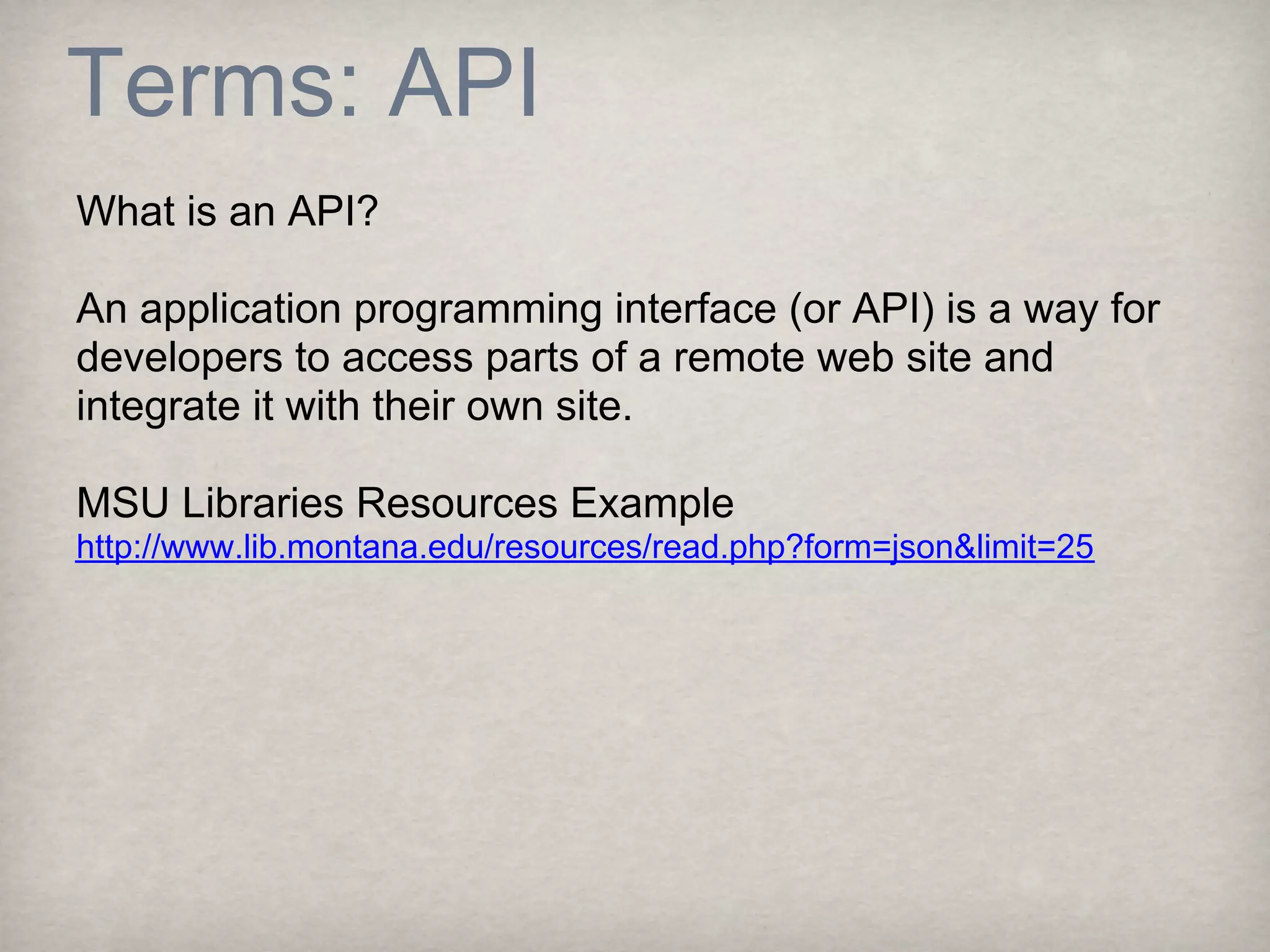 Terms: API

What is an API?

An application programming interface (or API) is a way for developers to access parts of a remote web site and integrate it with their own site.

MSU Libraries Resources Example
http://www.lib.montana.edu/resources/read.php?form=json&limit=25